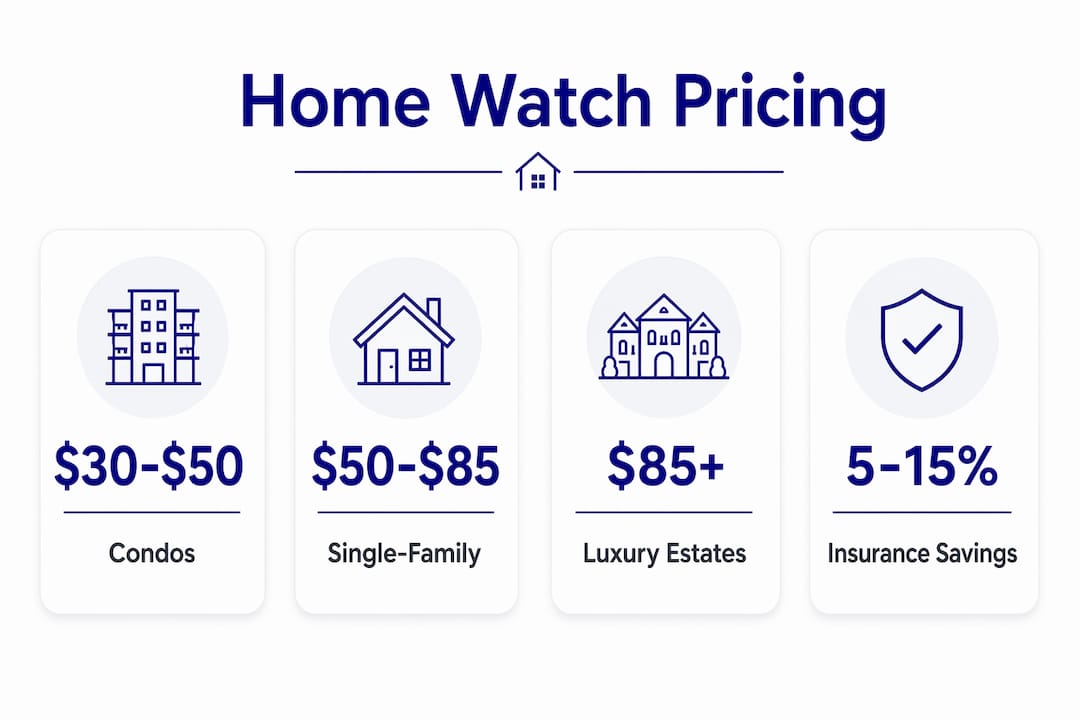 Home Watch Pricing

\$30-\$50

Condos

\$50-\$85

Single-Family

\$85+

Luxury Estates

5-15%

Insurance Savings